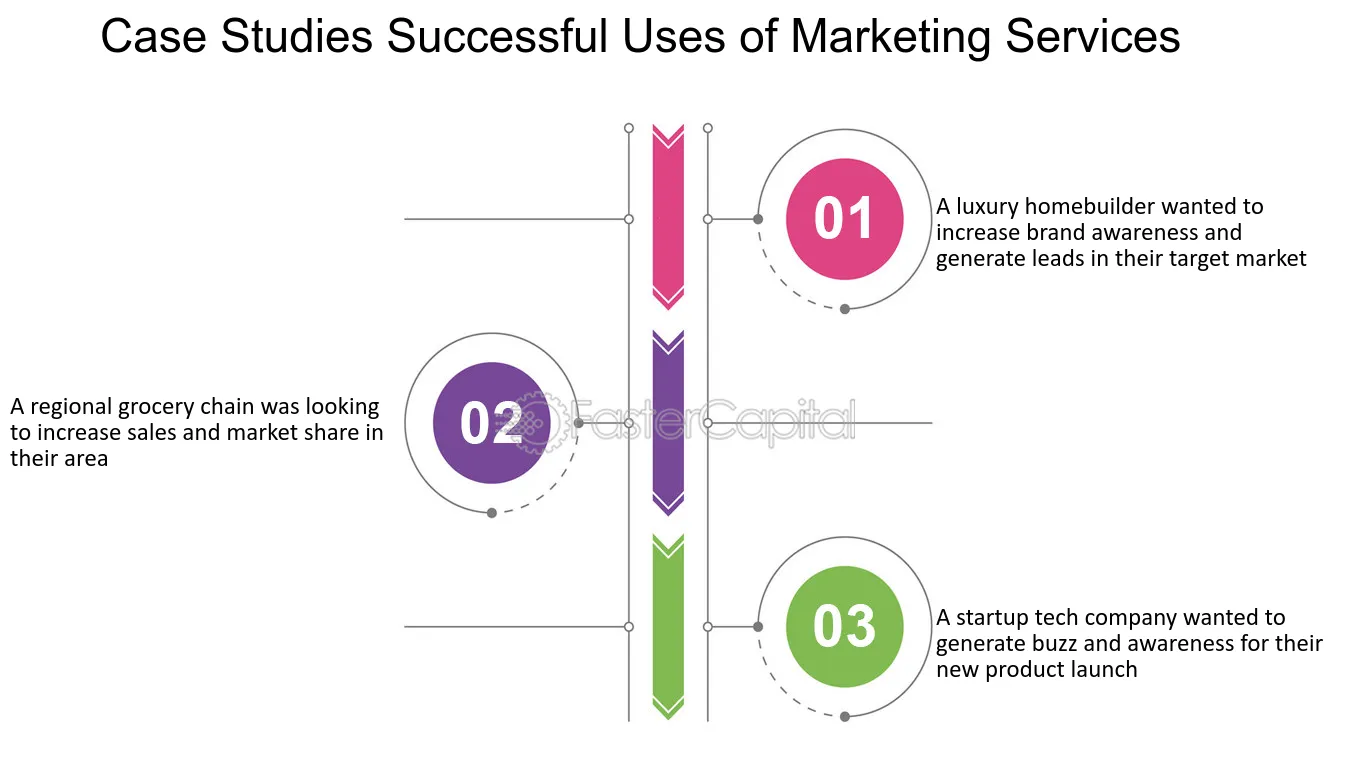 Case Studies Successful Uses of Marketing Services

01

A luxury homebuilder wanted to increase brand awareness and generate leads in their target market

02

A regional grocery chain was looking to increase sales and market share in their area

03

A startup tech company wanted to generate buzz and awareness for their new product launch

FasterCapital